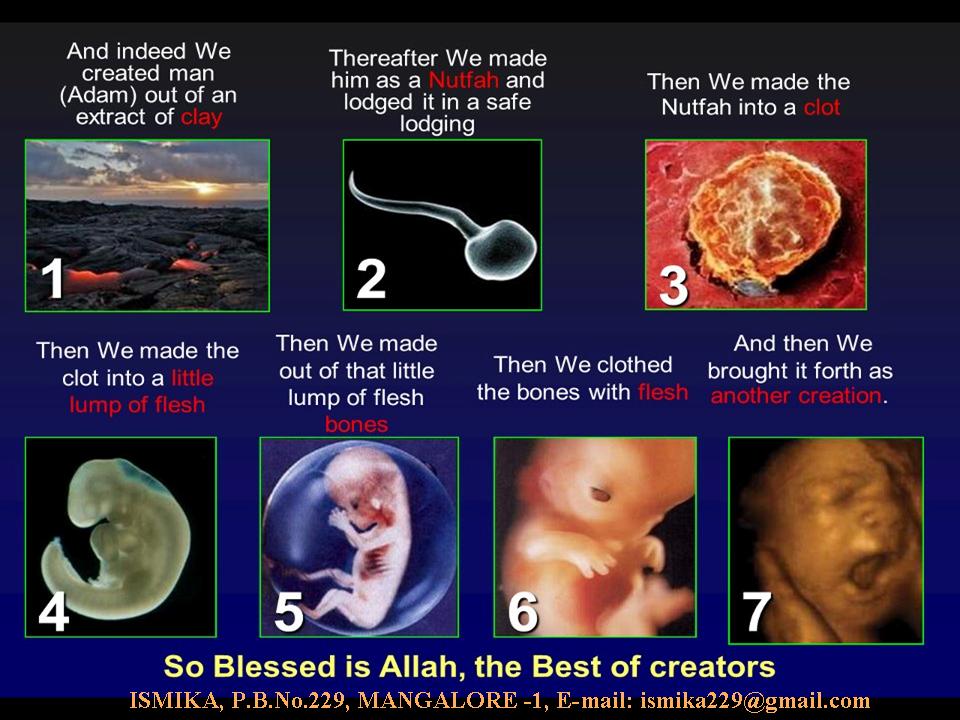 And indeed We created man (Adam) out of an extract of clay

1

Thereafter We made him as a Nutfah and lodged it in a safe lodging

2

Then We made the Nutfah into a clot

3

Then We made the clot into a little lump of flesh

4

Then We made out of that little lump of flesh bones

5

Then We clothed the bones with flesh

6

And then We brought it forth as another creation.

7

So Blessed is Allah, the Best of creators

ISMIKA, P.B.No.229, MANGALORE -1, E-mail: ismika229@gmail.com